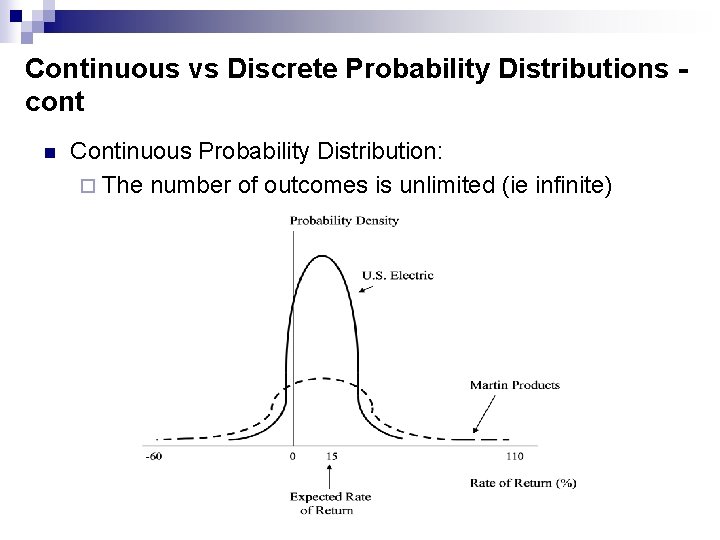 Continuous vs Discrete Probability Distributions - cont

Continuous Probability Distribution:

The number of outcomes is unlimited (ie infinite)

Probability Density

U.S. Electric

Martin Products

-60

0

15

110

Rate of Return (%)

Expected Rate of Return